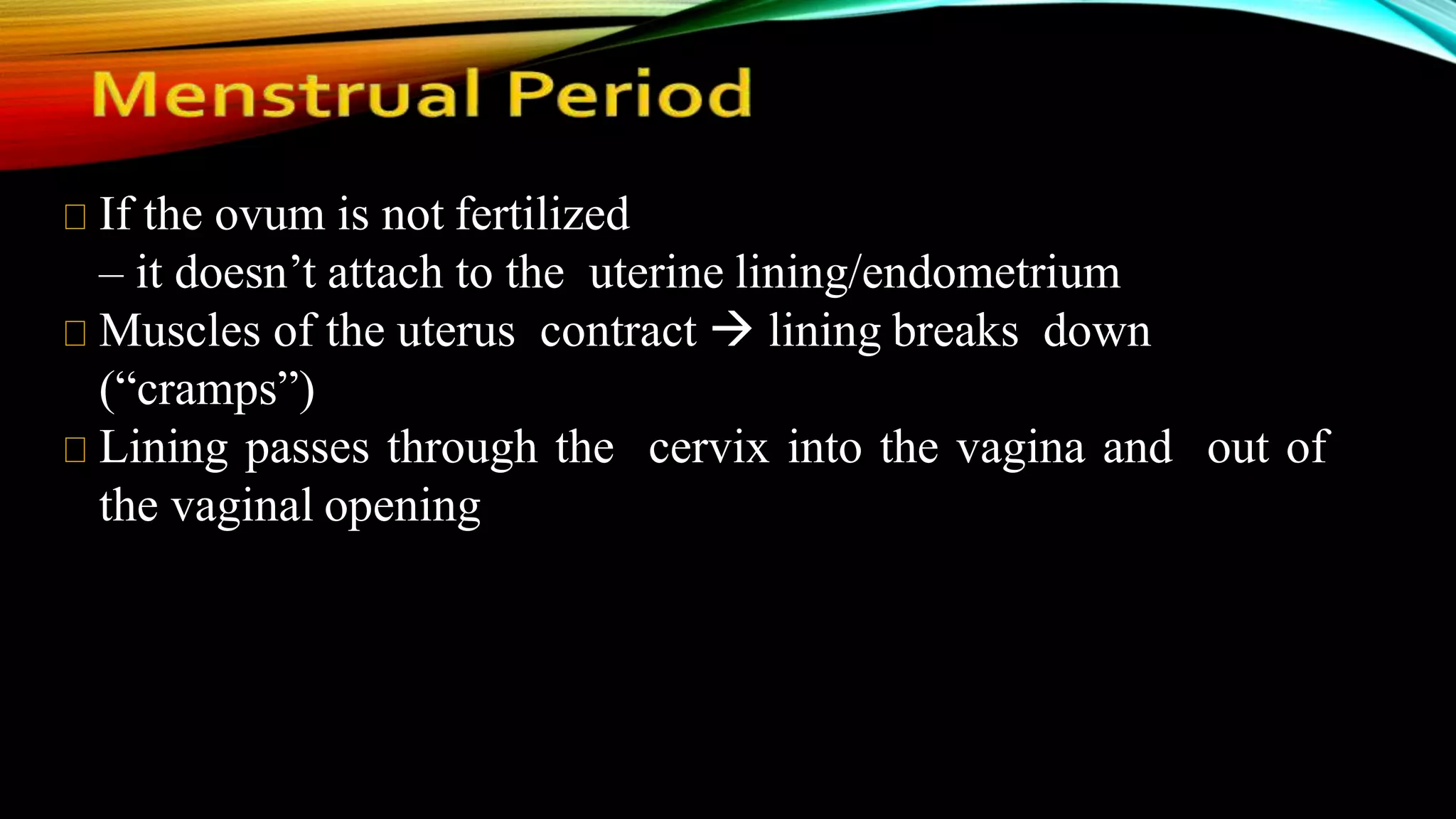 Menstrual Period

□ If the ovum is not fertilized
– it doesn’t attach to the uterine lining/endometrium

□ Muscles of the uterus contract → lining breaks down (“cramps”)

□ Lining passes through the cervix into the vagina and out of the vaginal opening